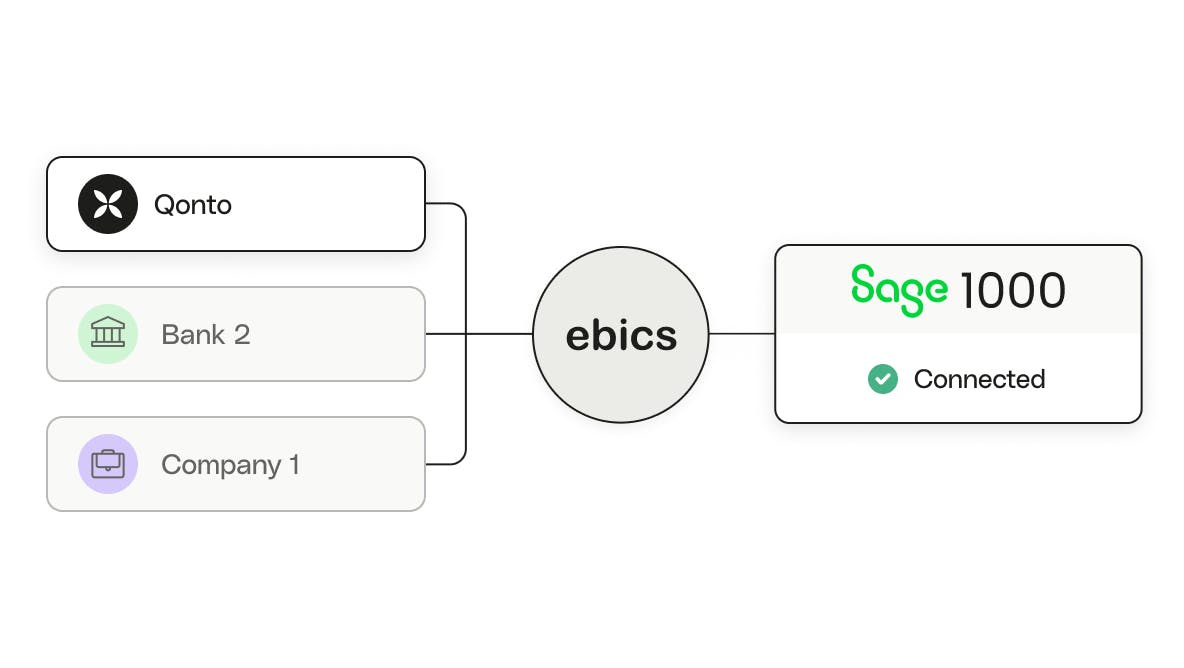 Qonto

Bank 2

Company 1

ebics

Sage 1000

Connected